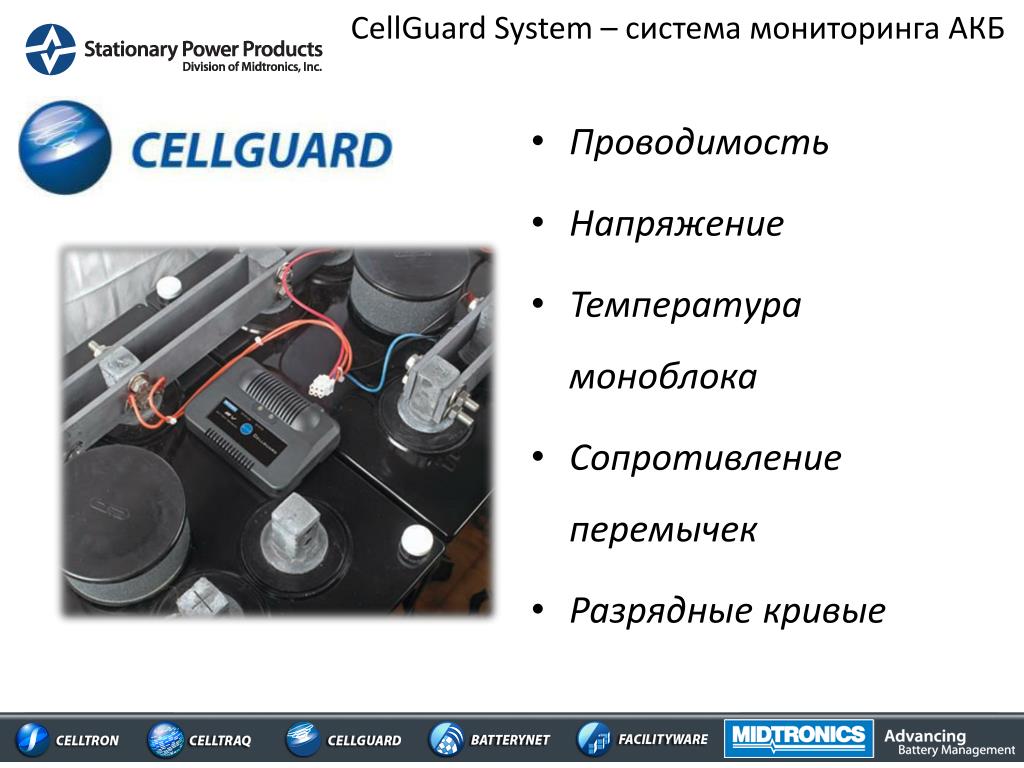 Stationary Power Products
Division of Midtronics, Inc.

CellGuard System – система мониторинга АКБ

CELLGUARD

• Проводимость
• Напряжение
• Температура моноблока
• Сопротивление перемычек
• Разрядные кривые

CELLTRON CELLTRAQ CELLGUARD BATTERYNET FACILITYWARE MIDTRONICS Advancing Battery Management